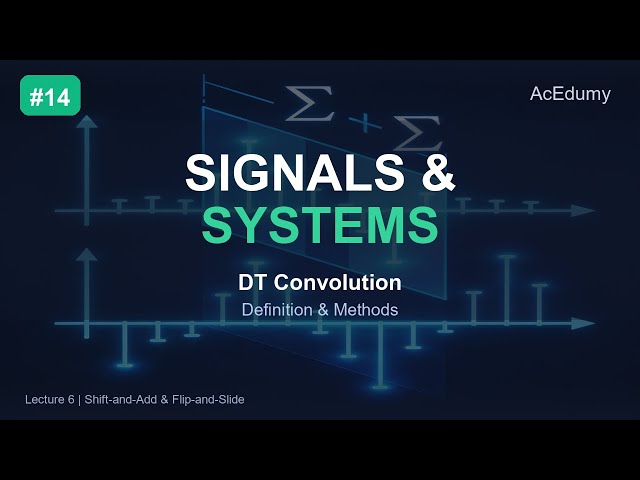 #14

AcEdumy

$\Sigma + \Sigma$

SIGNALS &
SYSTEMS

DT Convolution

Definition & Methods

Lecture 6 | Shift-and-Add & Flip-and-Slide